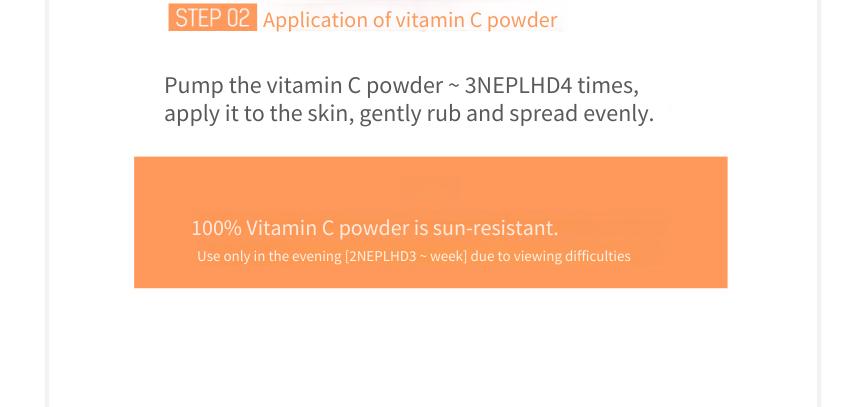 STEP 02 Application of vitamin C powder

Pump the vitamin C powder ~ 3NEPLHD4 times, apply it to the skin, gently rub and spread evenly.

100% Vitamin C powder is sun-resistant.
Use only in the evening [2NEPLHD3 ~ week] due to viewing difficulties